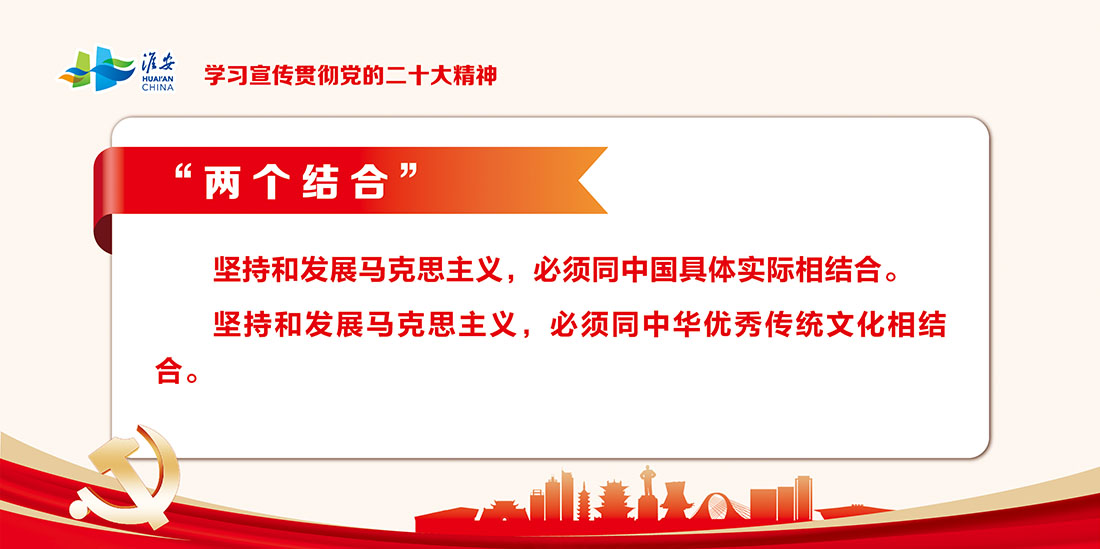 淮安
HUAI'AN
CHINA

学习宣传贯彻党的二十大精神

“两个结合”

坚持和发展马克思主义，必须同中国具体实际相结合。

坚持和发展马克思主义，必须同中华优秀传统文化相结合。